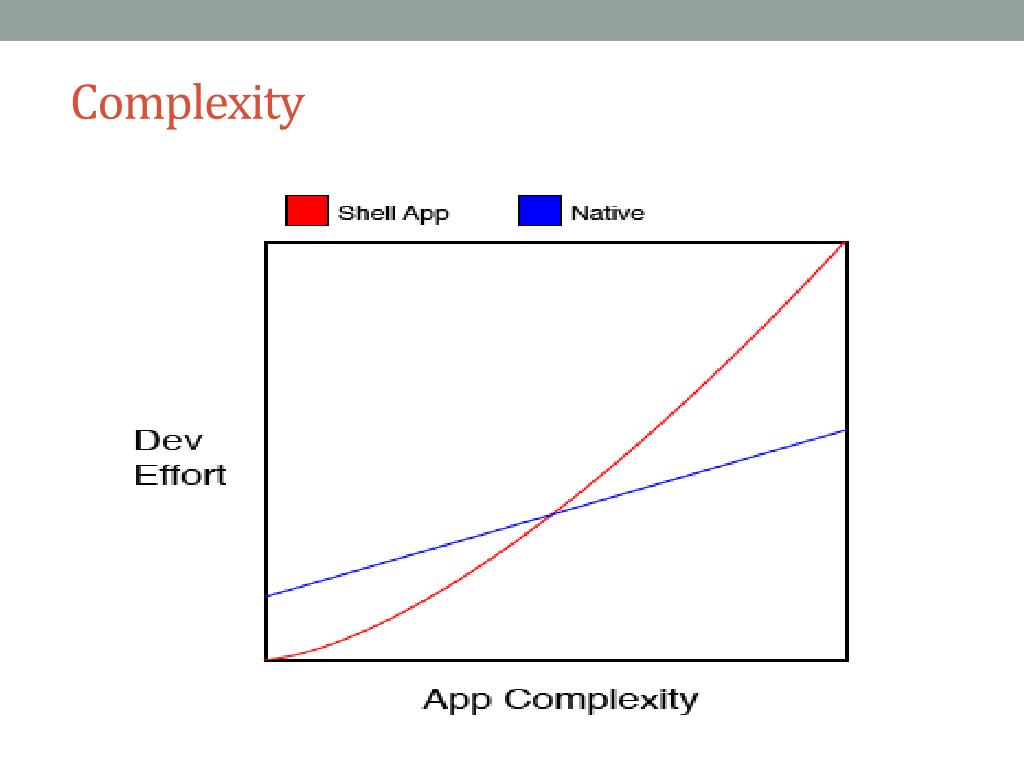 Complexity

Shell App

Native

Dev Effort

App Complexity